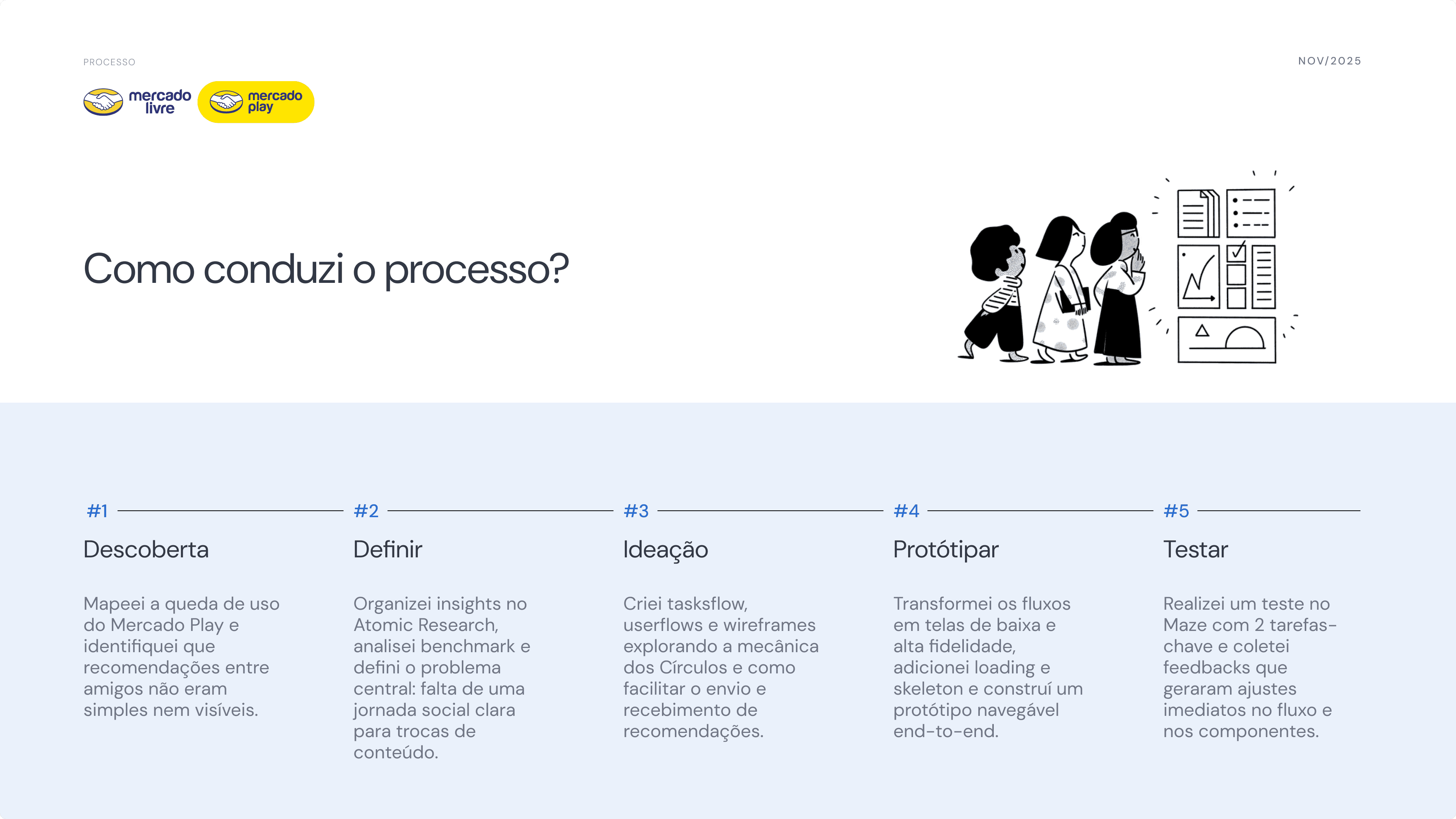 PROCESSO

NOV/2025

mercado livre

mercado play

Como conduzi o processo?

#1

Descoberta

Mapeei a queda de uso do Mercado Play e identifiquei que recomendações entre amigos não eram simples nem visíveis.

#2

Definir

Organizei insights no Atomic Research, analisei benchmark e defini o problema central: falta de uma jornada social clara para trocas de conteúdo.

#3

Ideação

Criei tasksflow, userflows e wireframes explorando a mecânica dos Círculos e como facilitar o envio e recebimento de recomendações.

#4

Protótipar

Transformei os fluxos em telas de baixa e alta fidelidade, adicionei loading e skeleton e construí um protótipo navegável end-to-end.

#5

Testar

Realizei um teste no Maze com 2 tarefas-chave e coletei feedbacks que geraram ajustes imediatos no fluxo e nos componentes.